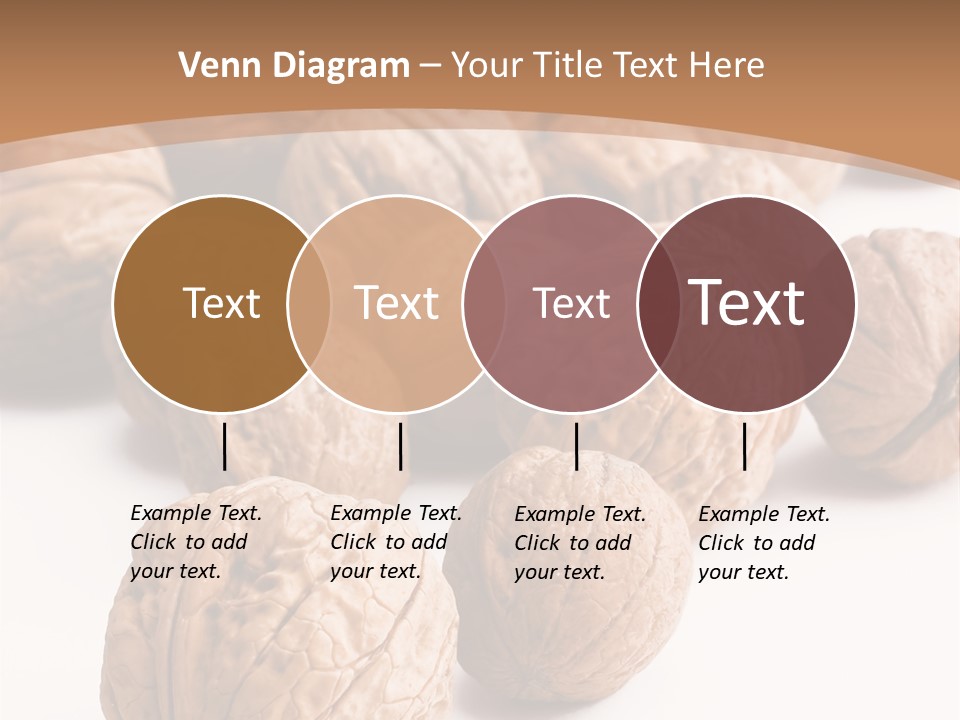 Venn Diagram – Your Title Text Here

Text

Text

Text

Text

Example Text. Click to add your text.

Example Text. Click to add your text.

Example Text. Click to add your text.

Example Text. Click to add your text.